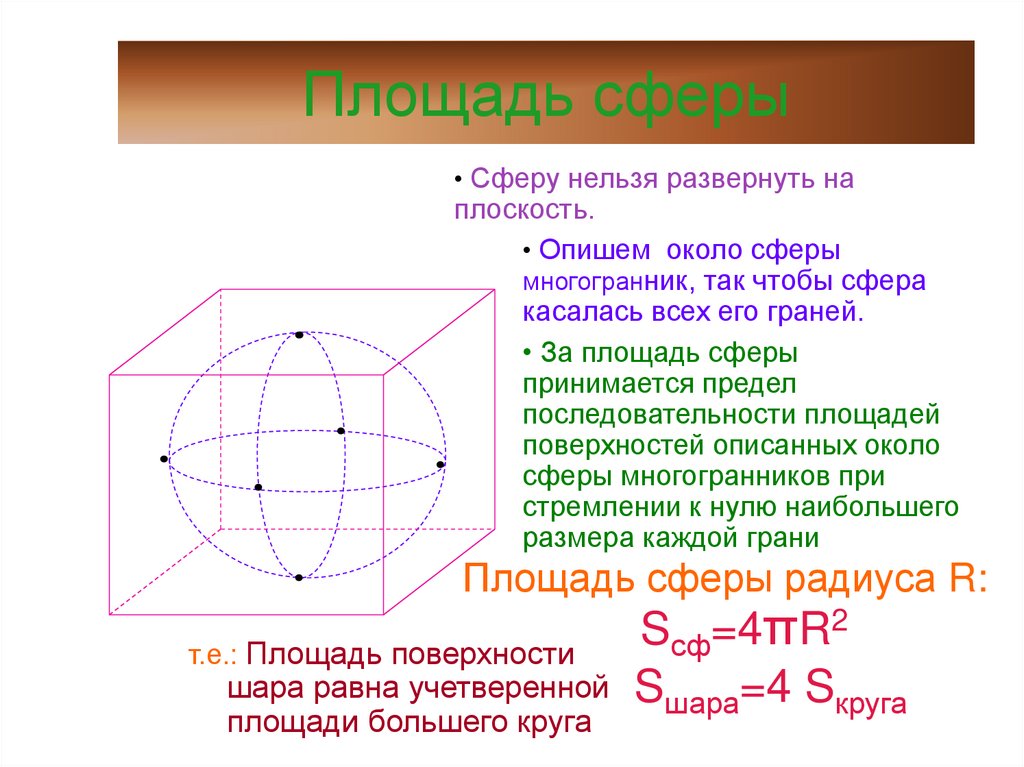 Площадь сферы

• Сферу нельзя развернуть на плоскость.

• Опишем около сферы многогранник, так чтобы сфера касалась всех его граней.

• За площадь сферы принимается предел последовательности площадей поверхностей описанных около сферы многогранников при стремлении к нулю наибольшего размера каждой грани

Площадь сферы радиуса R:

$S_{сф}=4\pi R^2$

$S_{шара}=4\ S_{круга}$

т.е.: Площадь поверхности шара равна учетверенной площади большего круга